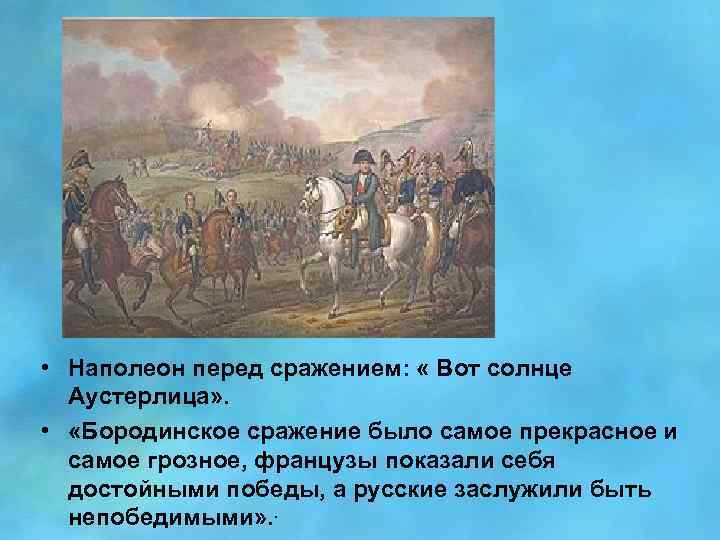 • Наполеон перед сражением: « Вот солнце Аустерлица».

• «Бородинское сражение было самое прекрасное и самое грозное, французы показали себя достойными победы, а русские заслужили быть непобедимыми».